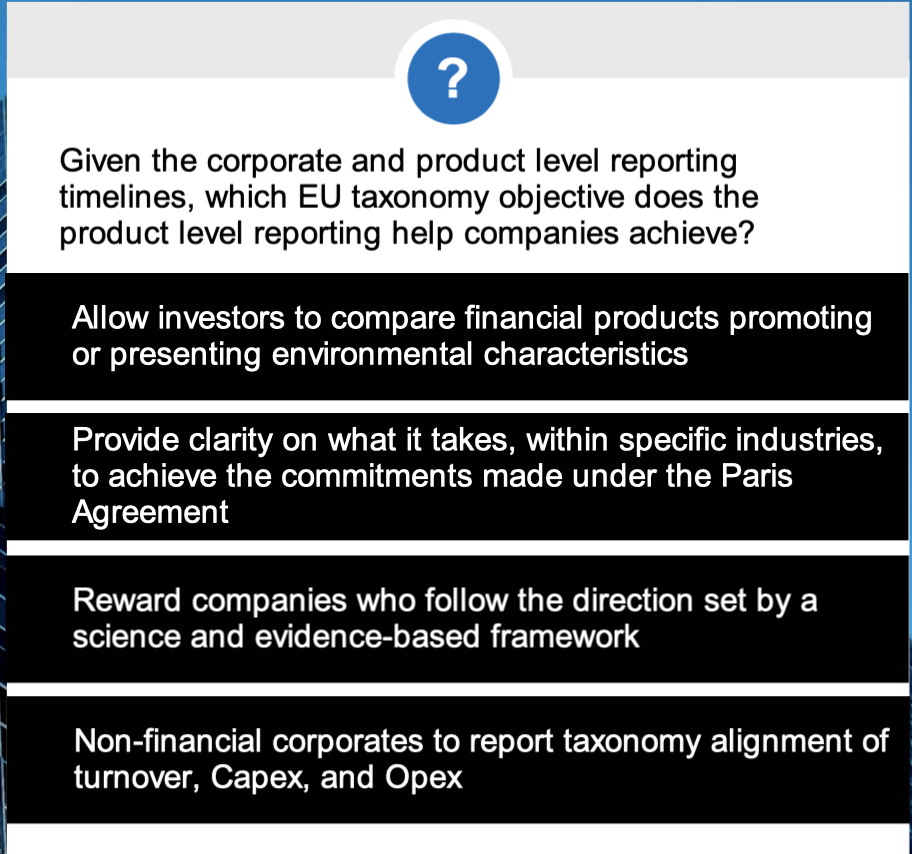 ?

Given the corporate and product level reporting timelines, which EU taxonomy objective does the product level reporting help companies achieve?

Allow investors to compare financial products promoting or presenting environmental characteristics

Provide clarity on what it takes, within specific industries, to achieve the commitments made under the Paris Agreement

Reward companies who follow the direction set by a science and evidence-based framework

Non-financial corporates to report taxonomy alignment of turnover, Capex, and Opex